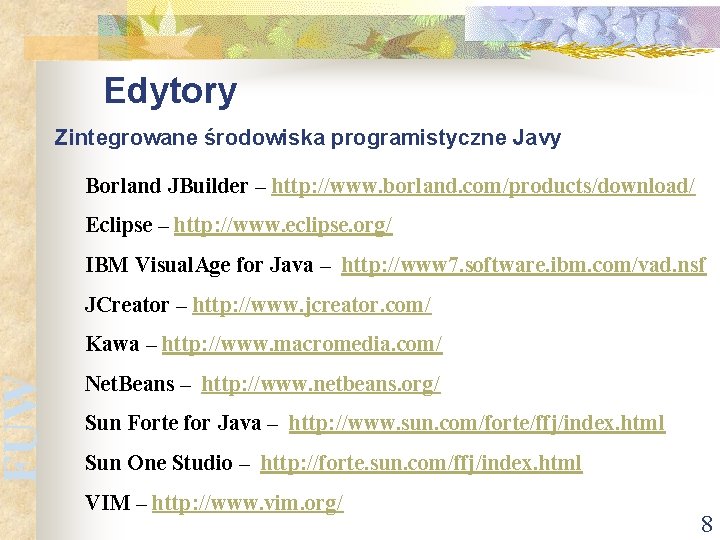 Edytory

Zintegrowane środowiska programistyczne Javy

Borland JBuilder – http://www.borland.com/products/download/

Eclipse – http://www.eclipse.org/

IBM VisualAge for Java – http://www7.software.ibm.com/vad.nsf

JCreator – http://www.jcreator.com/

Kawa – http://www.macromedia.com/

NetBeans – http://www.netbeans.org/

Sun Forte for Java – http://www.sun.com/forte/ffj/index.html

Sun One Studio – http://forte.sun.com/ffj/index.html

VIM – http://www.vim.org/

FUW

8